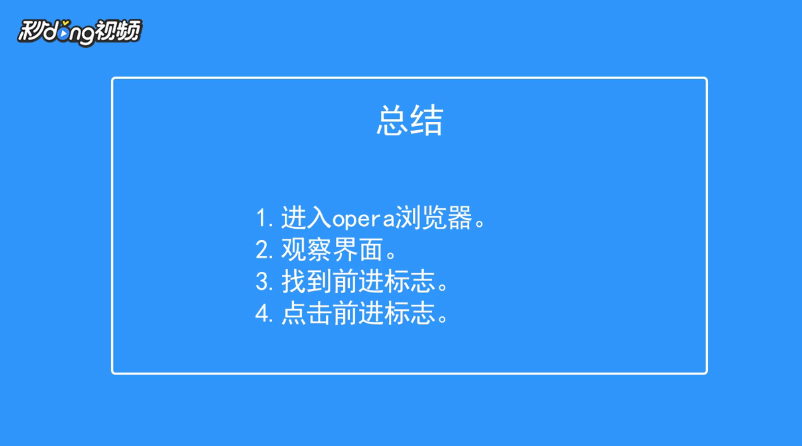 秒dong视频

总结

1. 进入opera浏览器。
2. 观察界面。
3. 找到前进标志。
4. 点击前进标志。